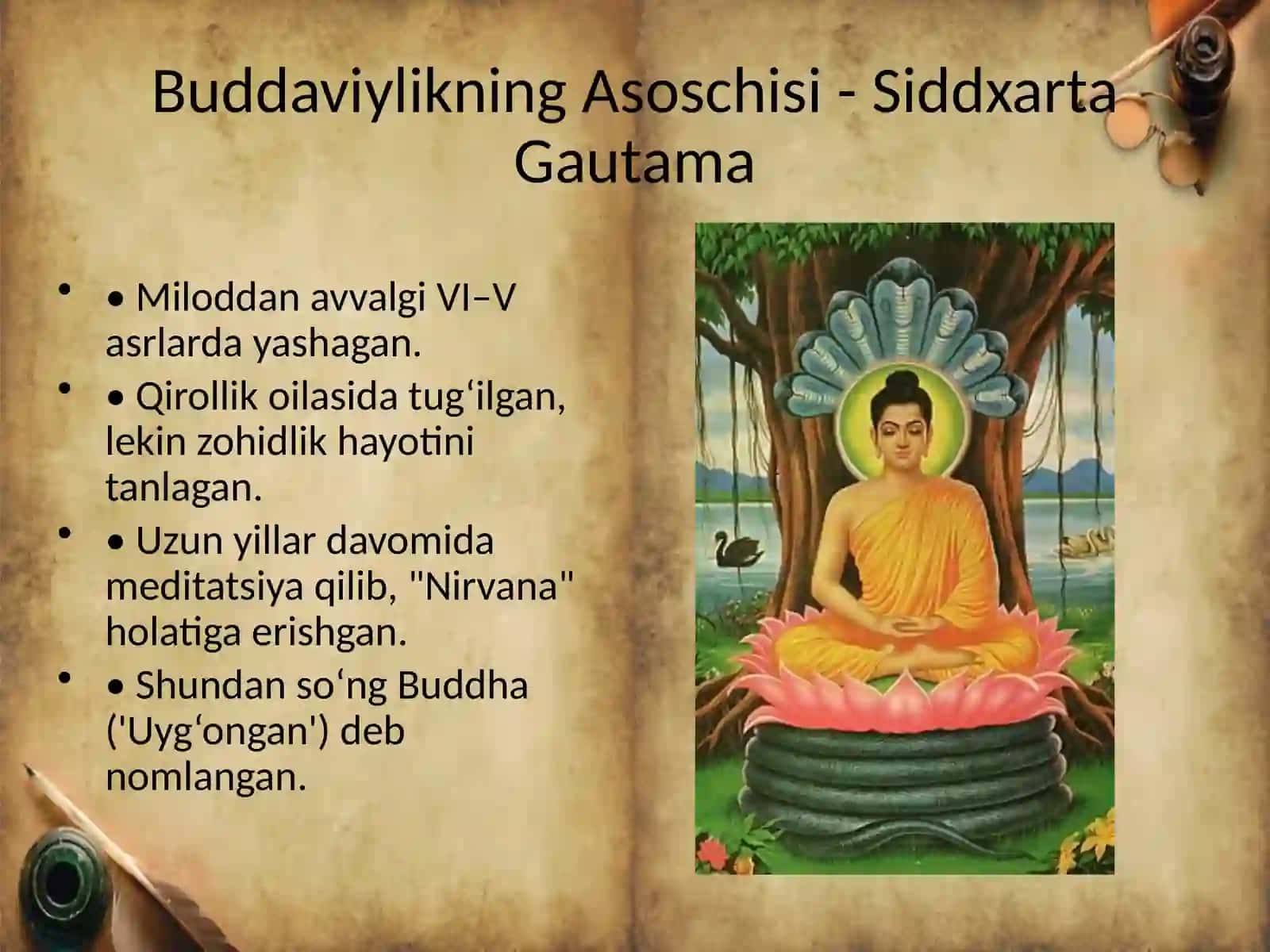 Buddaviylikning Asoschisi - Siddxarta Gautama

• • Miloddan avvalgi VI–V asrlarda yashagan.

• • Qirollik oilasida tugʻilgan, lekin zohidlik hayotini tanlagan.

• • Uzun yillar davomida meditatsiya qilib, "Nirvana" holatiga erishgan.

• • Shundan soʻng Buddha ('Uygʻongan') deb nomlangan.